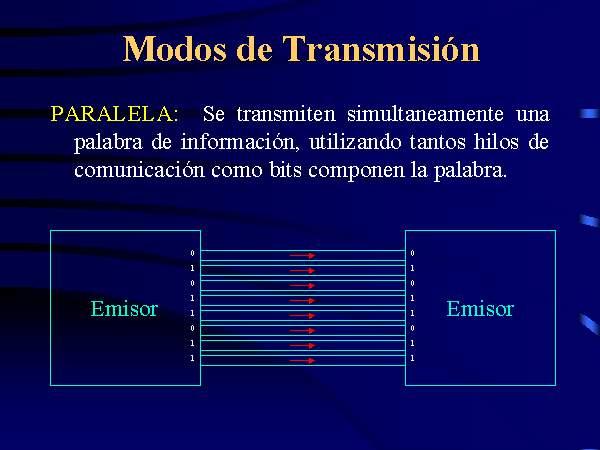 Modos de Transmisión

PARALELA: Se transmiten simultaneamente una palabra de información, utilizando tantos hilos de comunicación como bits componen la palabra.

Emisor

0
1
0
1
1
0
1
1

0
1
0
1
1
0
1
1

Emisor